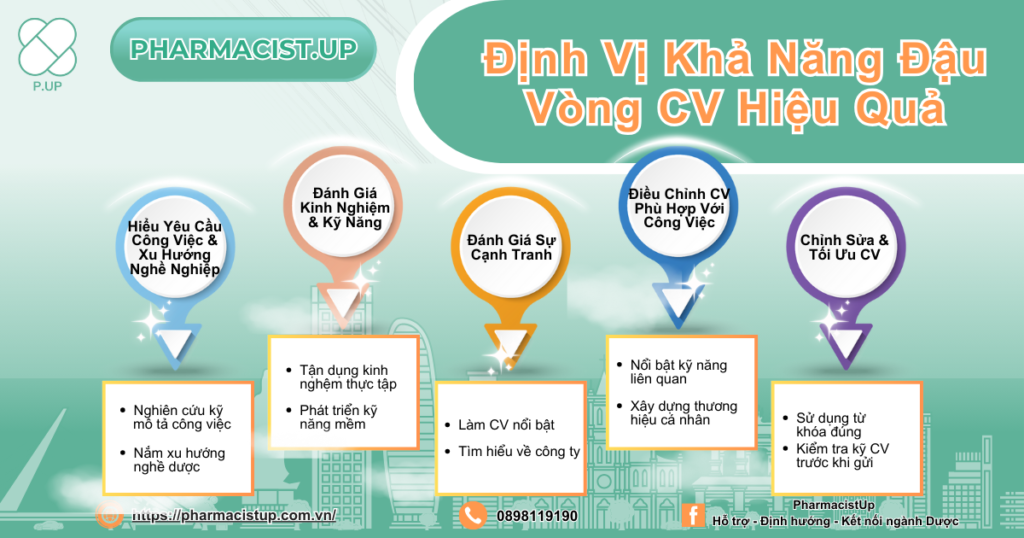 P.UP

PHARMACIST.UP

Định Vị Khả Năng Đậu Vòng CV Hiệu Quả

Hiểu Yêu Cầu Công Việc & Xu Hướng Nghề Nghiệp

- Nghiên cứu kỹ mô tả công việc
- Nắm xu hướng nghề dược

Đánh Giá Kinh Nghiệm & Kỹ Năng

- Tận dụng kinh nghiệm thực tập
- Phát triển kỹ năng mềm

Đánh Giá Sự Cạnh Tranh

- Làm CV nổi bật
- Tìm hiểu về công ty

Điều Chỉnh CV Phù Hợp Với Công Việc

- Nổi bật kỹ năng liên quan
- Xây dựng thương hiệu cá nhân

Chỉnh Sửa & Tối Ưu CV

- Sử dụng từ khóa đúng
- Kiểm tra kỹ CV trước khi gửi

https://pharmacistup.com.vn/

0898119190

PharmacistUp
Hỗ trợ - Định hướng - Kết nối ngành Dược